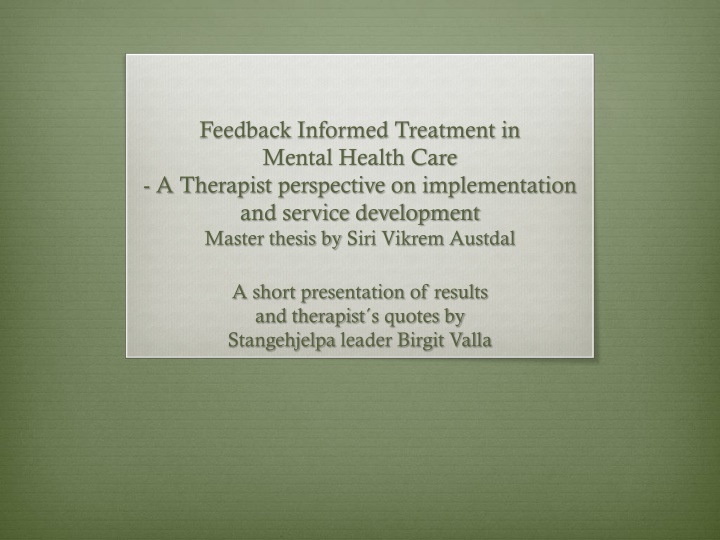 Feedback Informed Treatment in Mental Health Care
- A Therapist perspective on implementation and service development
Master thesis by Siri Vikrem Austdal

A short presentation of results and therapist´s quotes by Stangehjelpa leader Birgit Valla